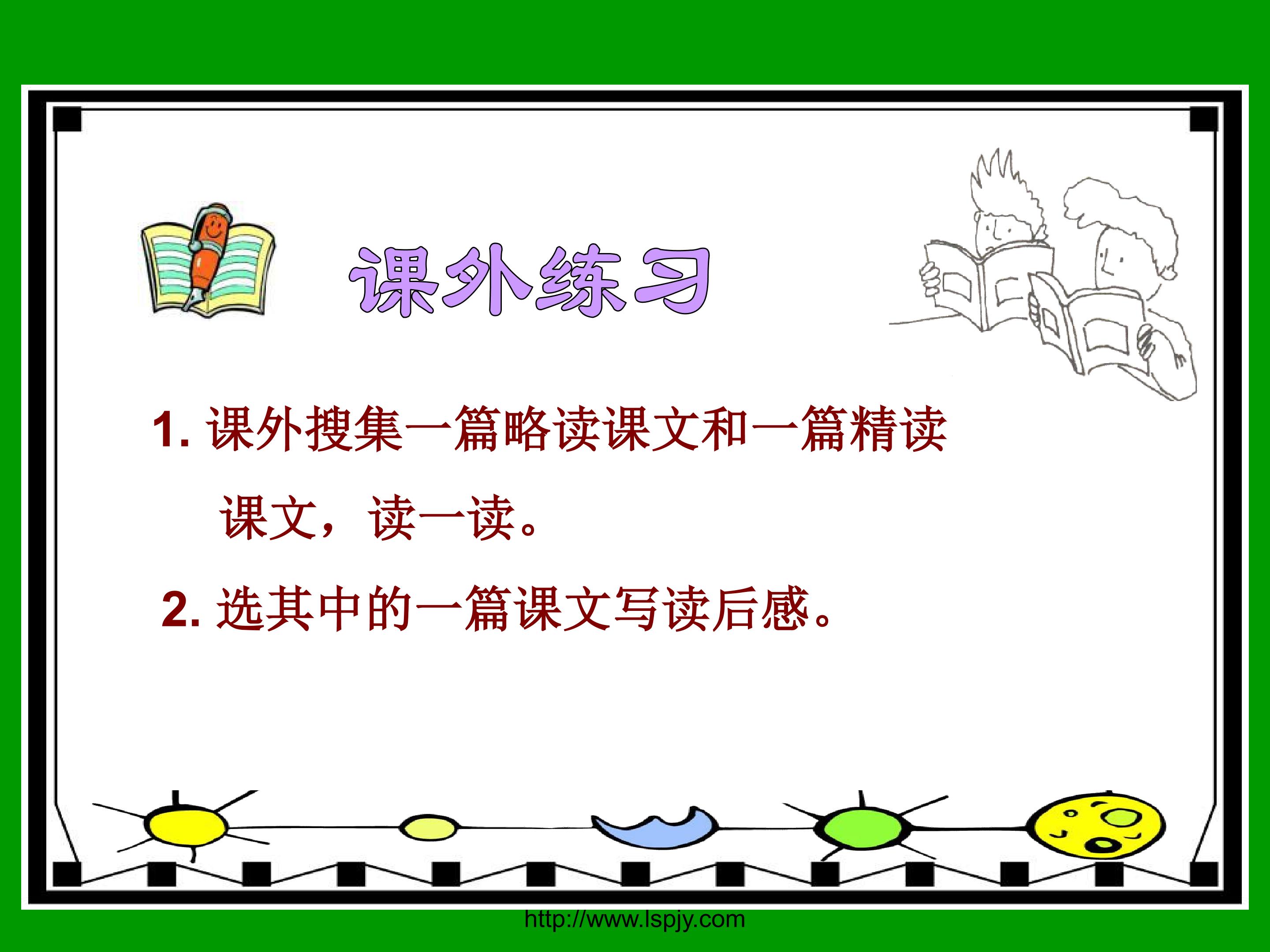 课外练习

1. 课外搜集一篇略读课文和一篇精读课文，读一读。

2. 选其中的一篇课文写读后感。

http://www.lspjy.com